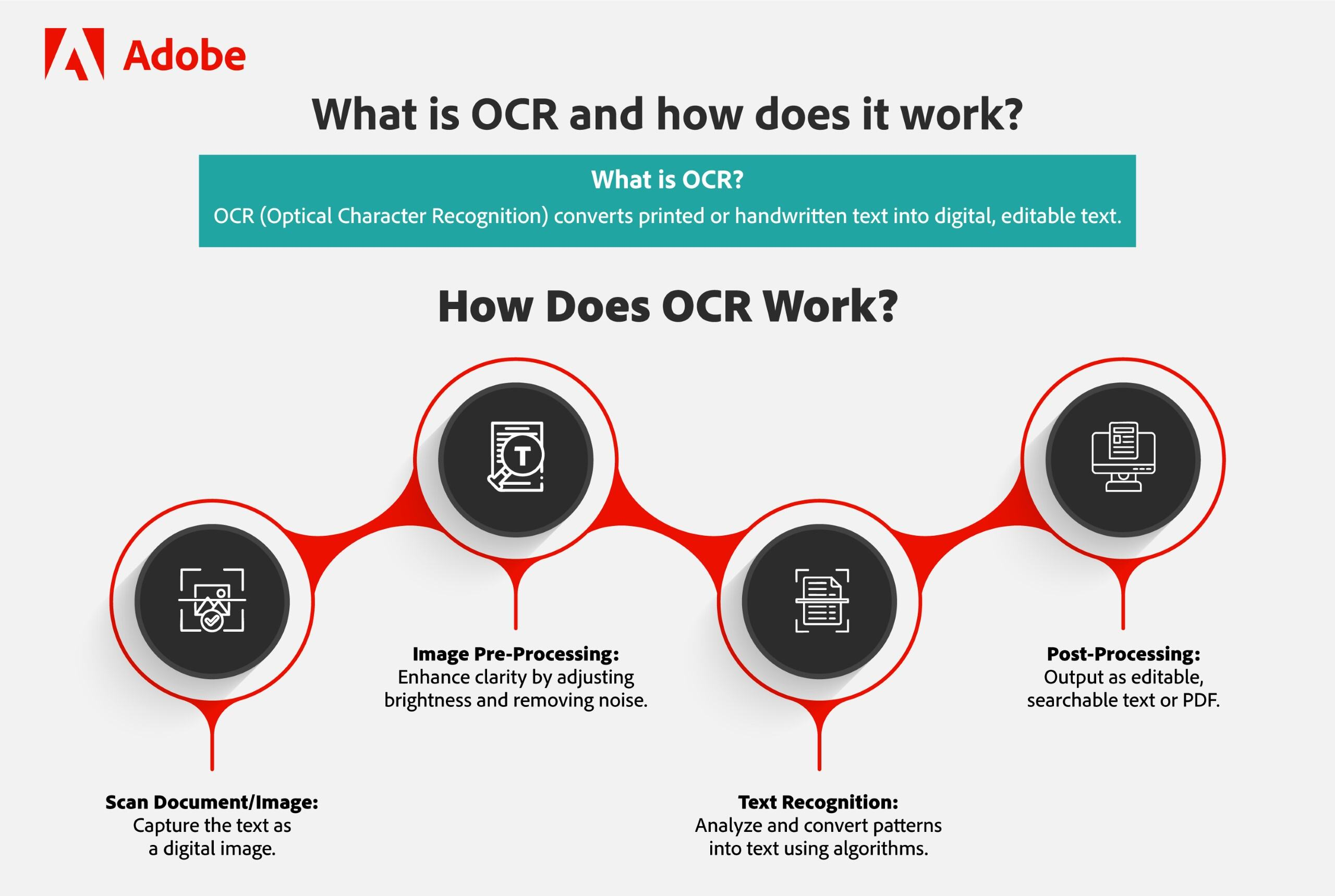 Adobe

What is OCR and how does it work?

What is OCR?
OCR (Optical Character Recognition) converts printed or handwritten text into digital, editable text.

How Does OCR Work?

T

Scan Document/Image:
Capture the text as a digital image.

Image Pre-Processing:
Enhance clarity by adjusting brightness and removing noise.

Text Recognition:
Analyze and convert patterns into text using algorithms.

Post-Processing:
Output as editable, searchable text or PDF.